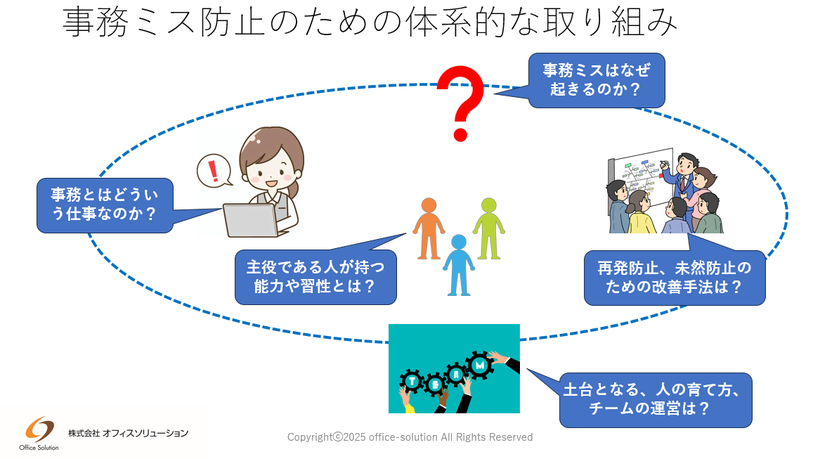 事務ミス防止のための体系的な取り組み

事務ミスはなぜ起きるのか？

事務とはどういう仕事なのか？

主役である人が持つ能力や習性とは？

再発防止、未然防止のための改善手法は？

TEAM

土台となる、人の育て方、チームの運営は？

Office Solution 株式会社 オフィスソリューション

Copyright©2025 office-solution All Rights Reserved